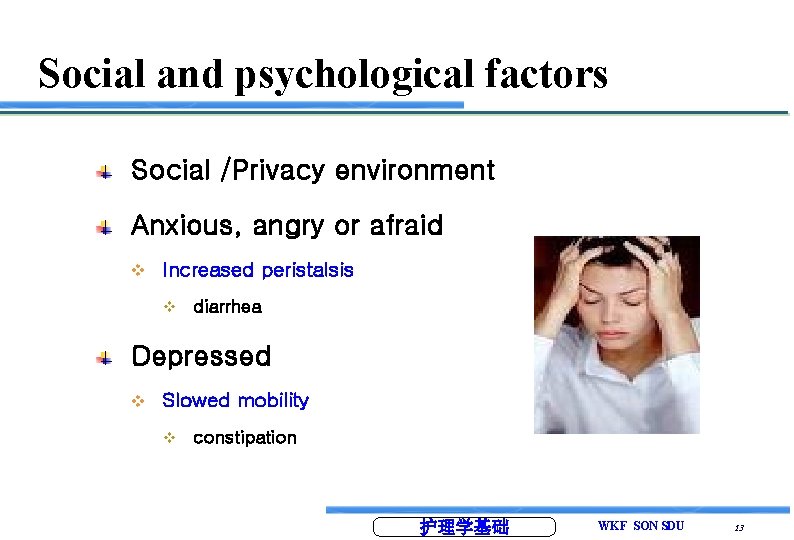 Social and psychological factors

Social /Privacy environment

Anxious, angry or afraid

Increased peristalsis

diarrhea

Depressed

Slowed mobility

constipation

护理学基础

WKF SON SDU

13